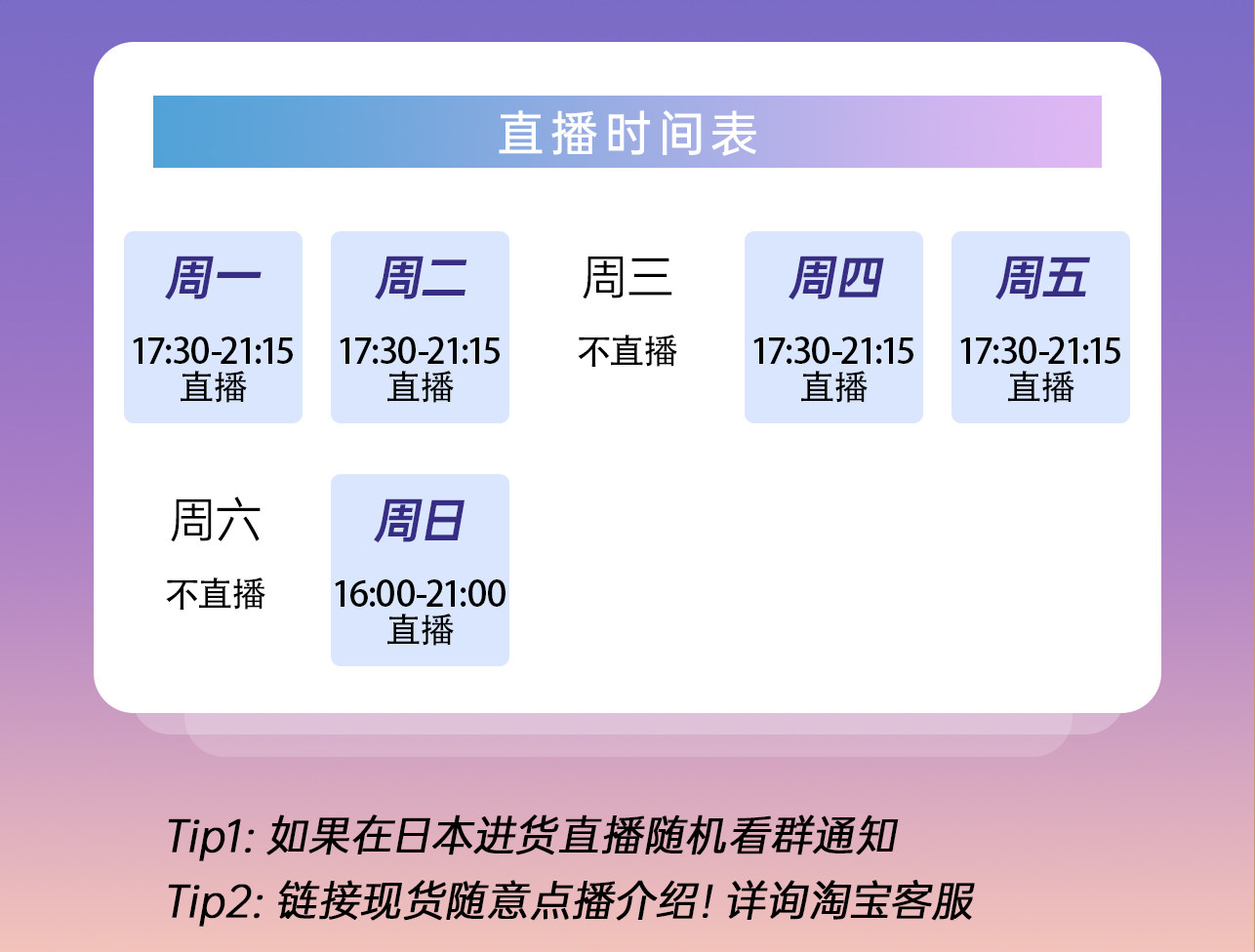 直播时间表

周一
17:30-21:15
直播

周二
17:30-21:15
直播

周三
不直播

周四
17:30-21:15
直播

周五
17:30-21:15
直播

周六
不直播

周日
16:00-21:00
直播

Tip1: 如果在日本进货直播随机看群通知
Tip2: 链接现货随意点播介绍! 详询淘宝客服